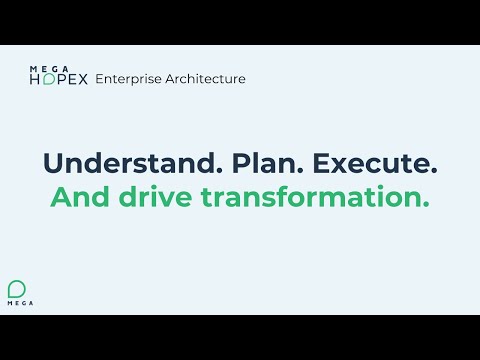 MEGA
HOPEX Enterprise Architecture

Understand. Plan. Execute.
And drive transformation.

MEGA